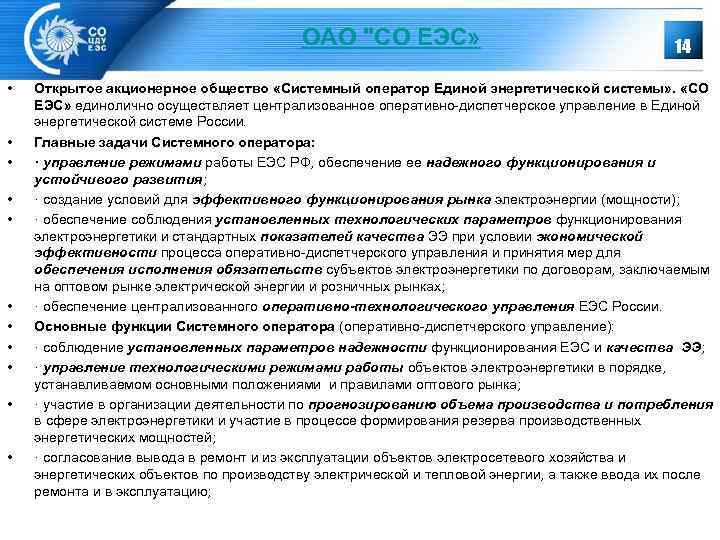 СО ЦДУ ЕЭС

ОАО "СО ЕЭС»

14

• Открытое акционерное общество «Системный оператор Единой энергетической системы». «СО ЕЭС» единолично осуществляет централизованное оперативно-диспетчерское управление в Единой энергетической системе России.

• Главные задачи Системного оператора:

• · управление режимами работы ЕЭС РФ, обеспечение ее надежного функционирования и устойчивого развития;

• · создание условий для эффективного функционирования рынка электроэнергии (мощности);

• · обеспечение соблюдения установленных технологических параметров функционирования электроэнергетики и стандартных показателей качества ЭЭ при условии экономической эффективности процесса оперативно-диспетчерского управления и принятия мер для обеспечения исполнения обязательств субъектов электроэнергетики по договорам, заключаемым на оптовом рынке электрической энергии и розничных рынках;

• · обеспечение централизованного оперативно-технологического управления ЕЭС России.

• Основные функции Системного оператора (оперативно-диспетчерского управление):

• · соблюдение установленных параметров надежности функционирования ЕЭС и качества ЭЭ;

• · управление технологическими режимами работы объектов электроэнергетики в порядке, устанавливаемом основными положениями и правилами оптового рынка;

• · участие в организации деятельности по прогнозированию объема производства и потребления в сфере электроэнергетики и участие в процессе формирования резерва производственных энергетических мощностей;

• · согласование вывода в ремонт и из эксплуатации объектов электросетевого хозяйства и энергетических объектов по производству электрической и тепловой энергии, а также ввода их после ремонта и в эксплуатацию;